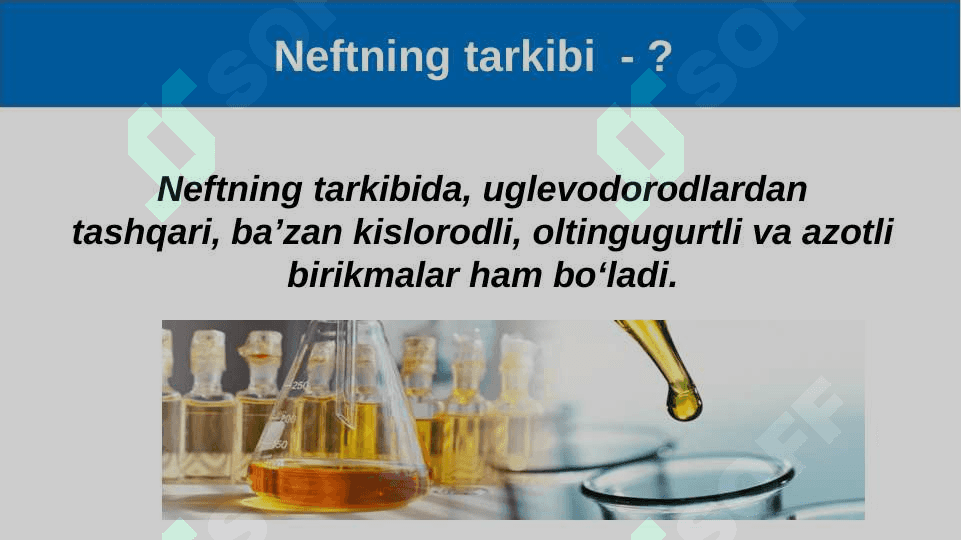 Neftning tarkibi - ?

Neftning tarkibida, uglevodorodlardan tashqari, ba’zan kislorodli, oltingugurtli va azotli birikmalar ham bo‘ladi.

250
200
150